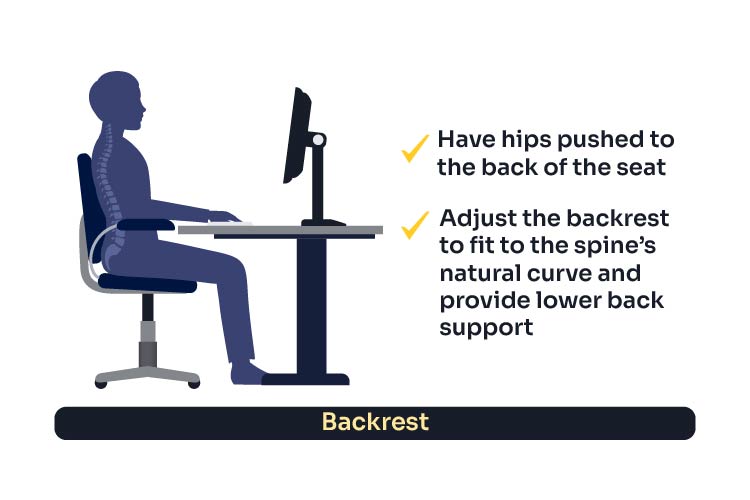 ✓ Have hips pushed to the back of the seat

✓ Adjust the backrest to fit to the spine's natural curve and provide lower back support

Backrest